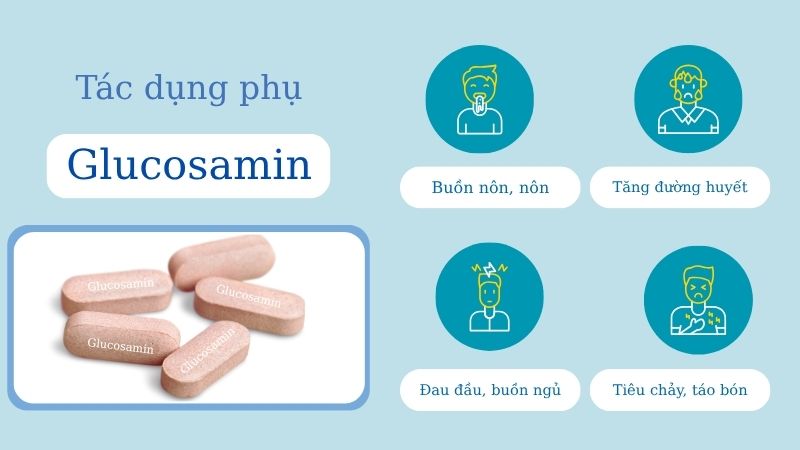 Tác dụng phụ

Glucosamin

Glucosamin
Glucosamin
Glucosamin
Glucosamin

Buồn nôn, nôn

Tăng đường huyết

Đau đầu, buồn ngủ

Tiêu chảy, táo bón